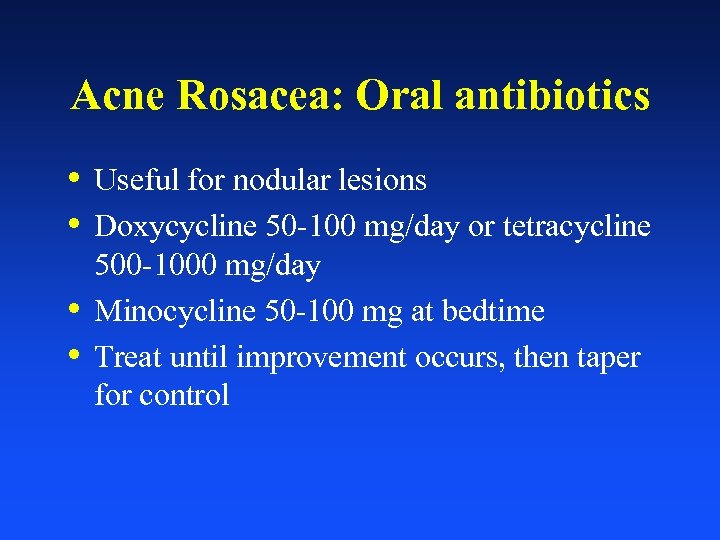 Acne Rosacea: Oral antibiotics

• Useful for nodular lesions
• Doxycycline 50-100 mg/day or tetracycline 500-1000 mg/day
• Minocycline 50-100 mg at bedtime
• Treat until improvement occurs, then taper for control